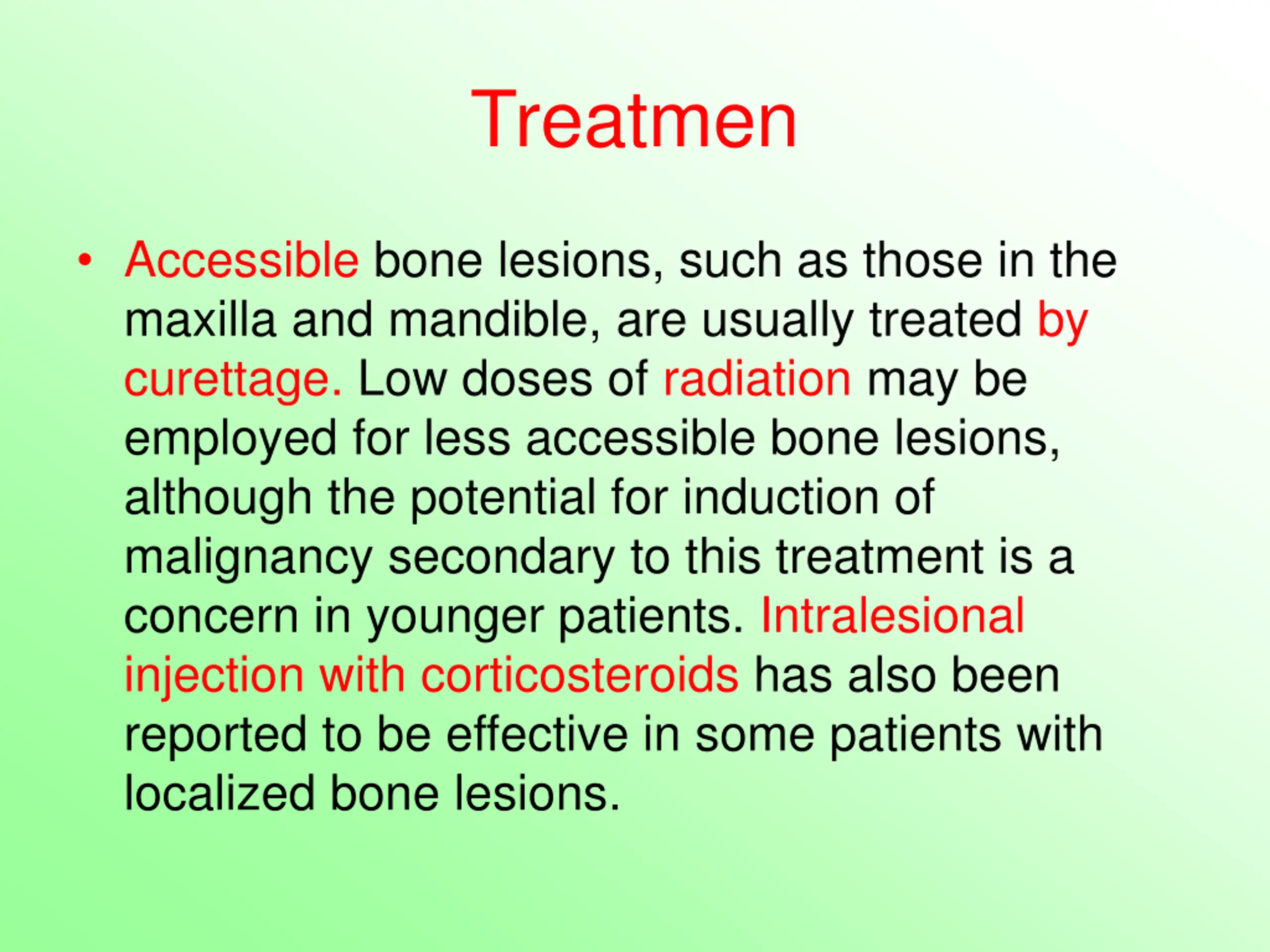 Treatmen

• Accessible bone lesions, such as those in the maxilla and mandible, are usually treated by curettage. Low doses of radiation may be employed for less accessible bone lesions, although the potential for induction of malignancy secondary to this treatment is a concern in younger patients. Intralesional injection with corticosteroids has also been reported to be effective in some patients with localized bone lesions.